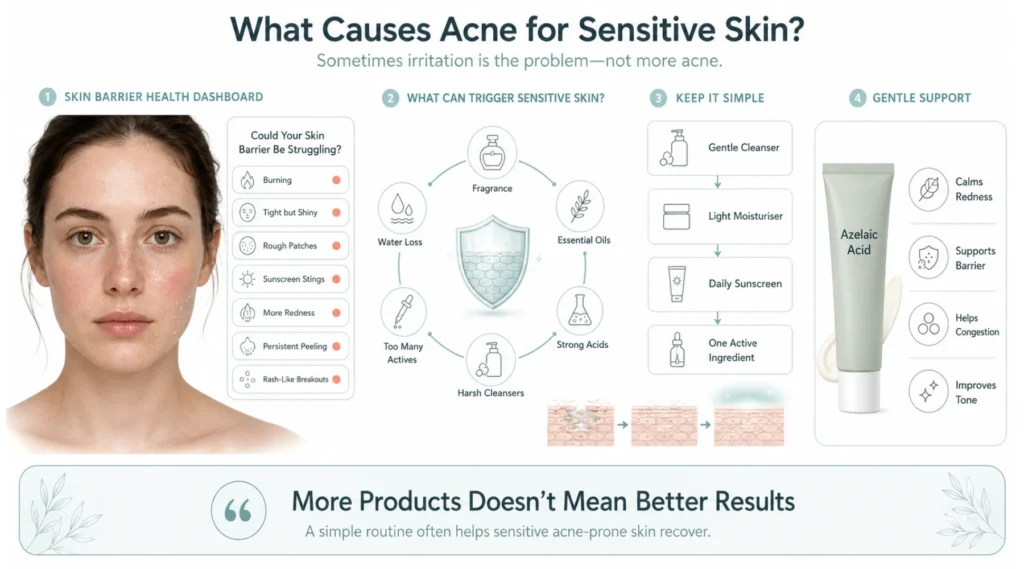 What Causes Acne for Sensitive Skin?

Sometimes irritation is the problem—not more acne.

1 SKIN BARRIER HEALTH DASHBOARD

Could Your Skin Barrier Be Struggling?

Burning

Tight but Shiny

Rough Patches

Sunscreen Stings

More Redness

Persistent Peeling

Rash-Like Breakouts

2 WHAT CAN TRIGGER SENSITIVE SKIN?

Fragrance

Essential Oils

Strong Acids

Harsh Cleansers

Too Many Actives

Water Loss

3 KEEP IT SIMPLE

Gentle Cleanser

Light Moisturiser

Daily Sunscreen

One Active Ingredient

4 GENTLE SUPPORT

Azelaic Acid

Calms Redness

Supports Barrier

Helps Congestion

Improves Tone

More Products Doesn't Mean Better Results

A simple routine often helps sensitive acne-prone skin recover.